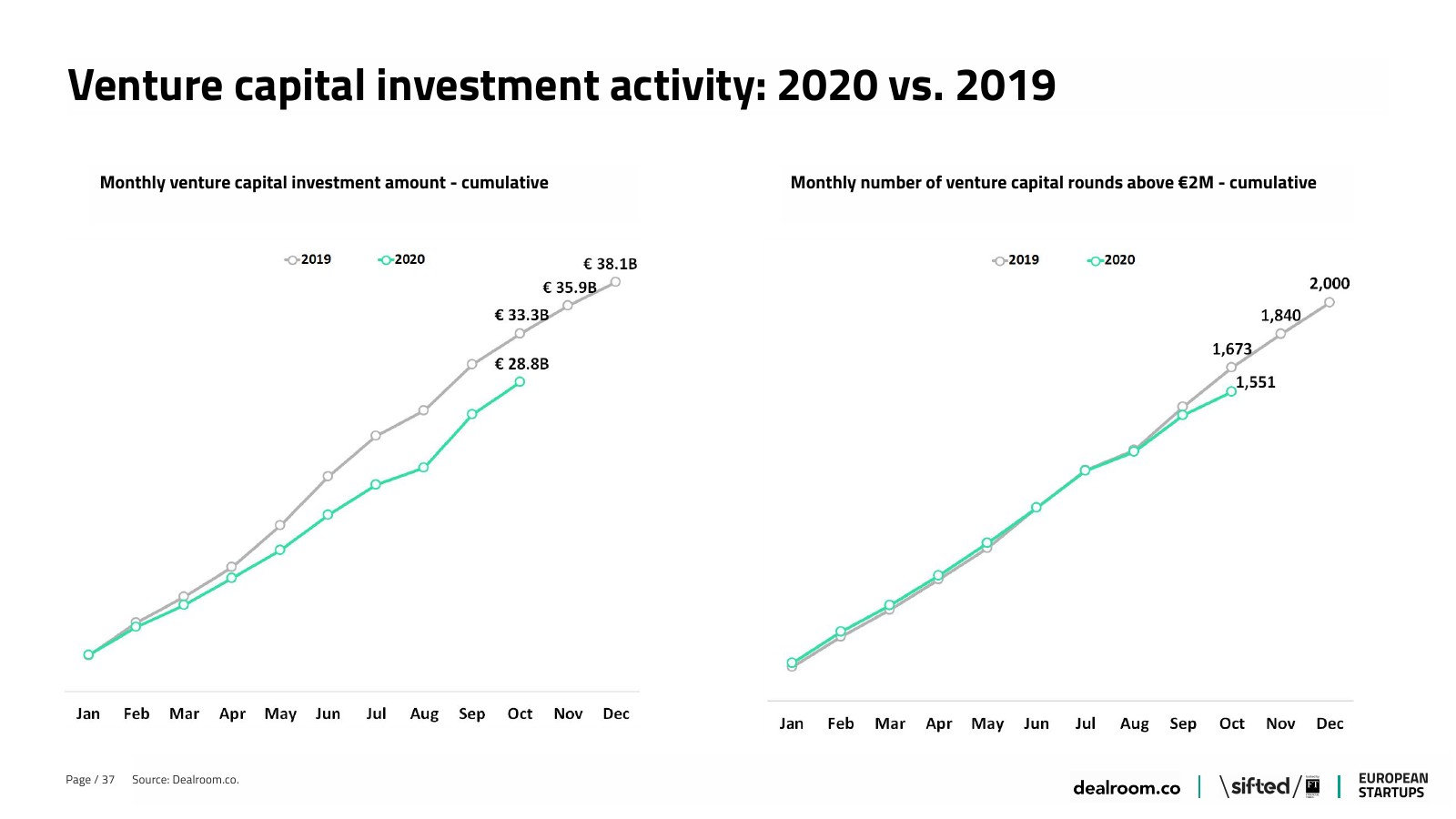 Venture capital investment activity: 2020 vs. 2019

Monthly venture capital investment amount - cumulative

2019 2020

€ 38.1B
€ 35.9B
€ 33.3B
€ 28.8B

Jan Feb Mar Apr May Jun Jul Aug Sep Oct Nov Dec

Monthly number of venture capital rounds above €2M - cumulative

2019 2020

2,000
1,840
1,673
1,551

Jan Feb Mar Apr May Jun Jul Aug Sep Oct Nov Dec

Page / 37 Source: Dealroom.co.

dealroom.co | \sifted/ FT | EUROPEAN STARTUPS